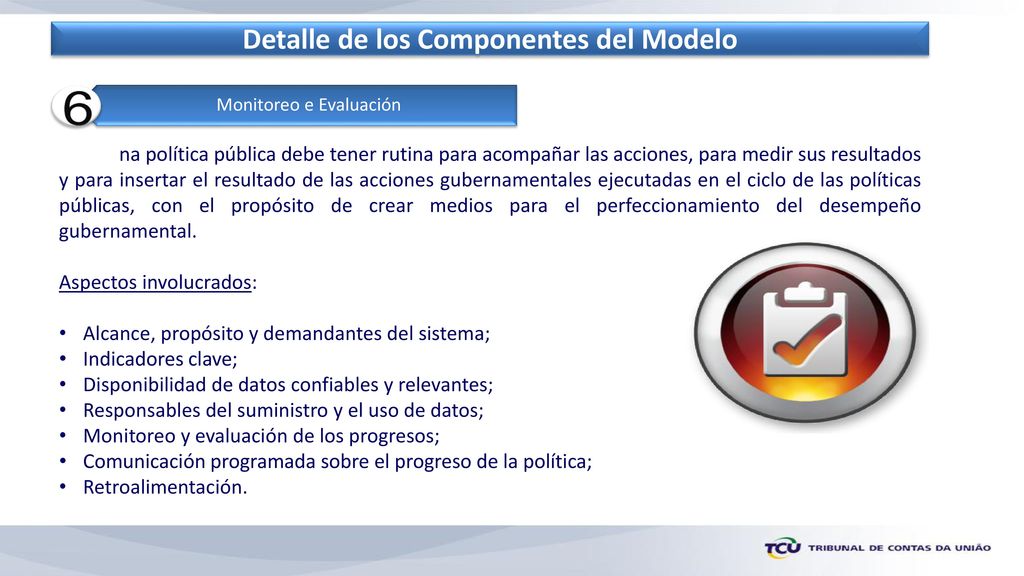 Detalle de los Componentes del Modelo

6

Monitoreo e Evaluación

na política pública debe tener rutina para acompañar las acciones, para medir sus resultados y para insertar el resultado de las acciones gubernamentales ejecutadas en el ciclo de las políticas públicas, con el propósito de crear medios para el perfeccionamiento del desempeño gubernamental.

Aspectos involucrados:

• Alcance, propósito y demandantes del sistema;
• Indicadores clave;
• Disponibilidad de datos confiables y relevantes;
• Responsables del suministro y el uso de datos;
• Monitoreo y evaluación de los progresos;
• Comunicación programada sobre el progreso de la política;
• Retroalimentación.

TCU TRIBUNAL DE CONTAS DA UNIÃO